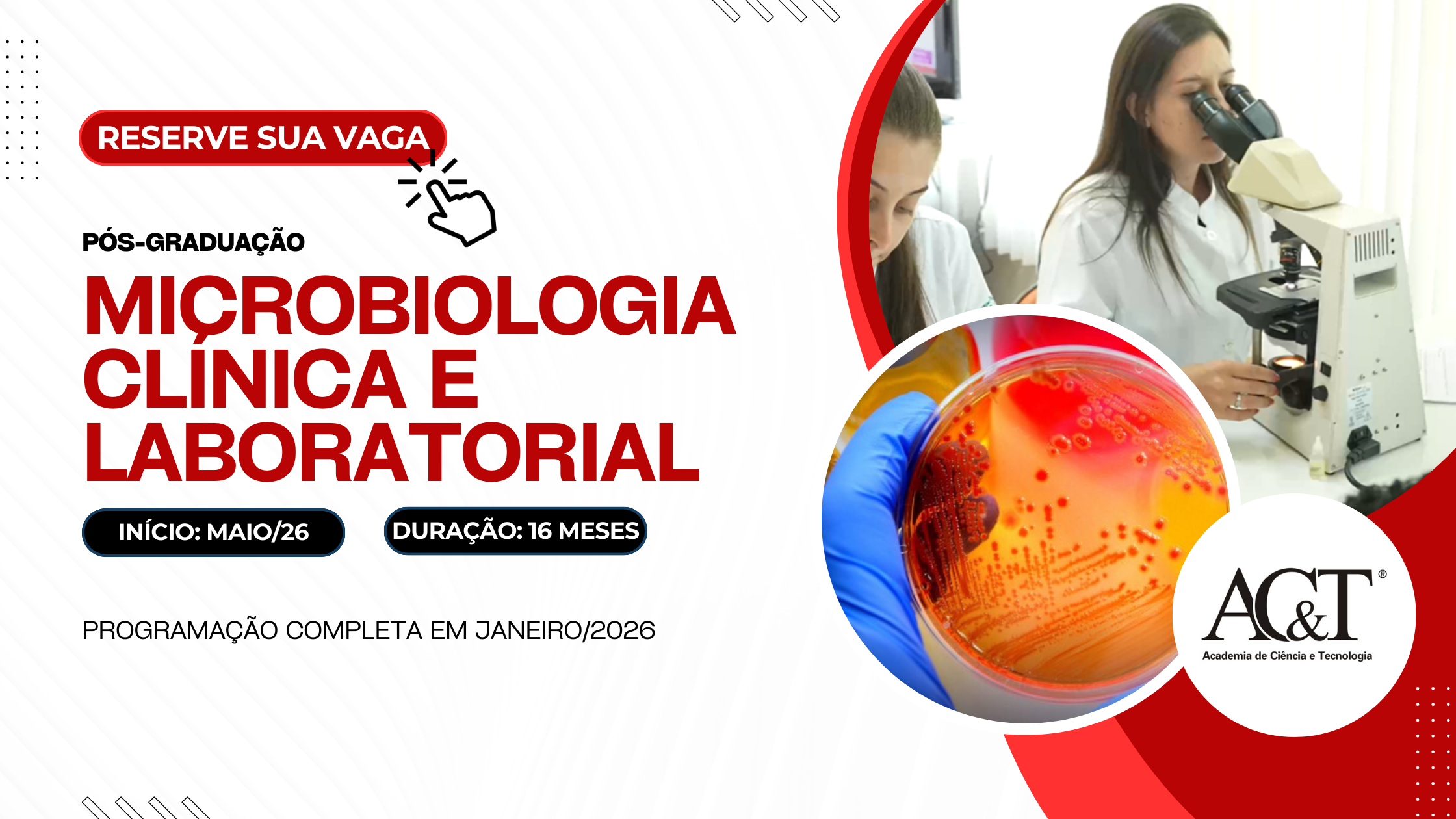 RESERVE SUA VAGA

PÓS-GRADUAÇÃO

MICROBIOLOGIA CLÍNICA E LABORATORIAL

INÍCIO: MAIO/26

DURAÇÃO: 16 MESES

PROGRAMAÇÃO COMPLETA EM JANEIRO/2026

AC&T®
Academia de Ciência e Tecnologia